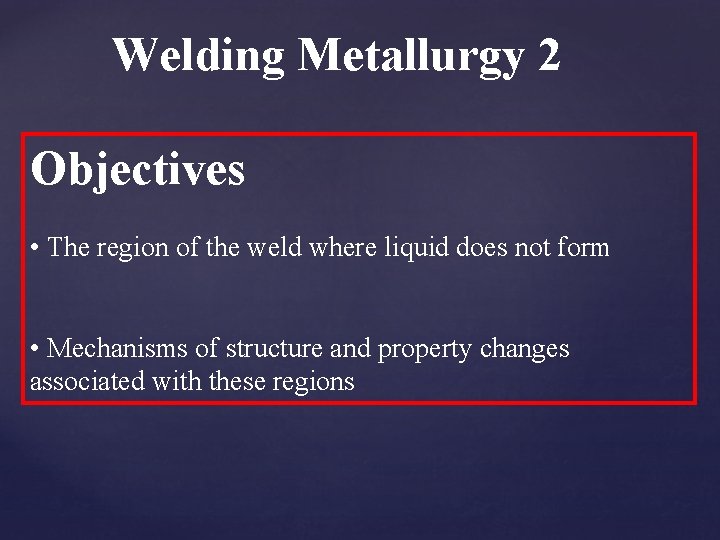 Welding Metallurgy 2

Objectives

• The region of the weld where liquid does not form

• Mechanisms of structure and property changes associated with these regions